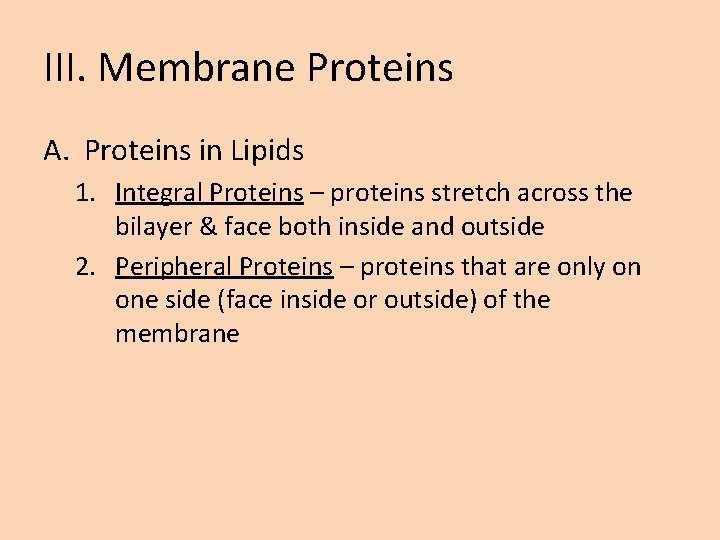 III. Membrane Proteins

A. Proteins in Lipids

1. Integral Proteins – proteins stretch across the bilayer & face both inside and outside

2. Peripheral Proteins – proteins that are only on one side (face inside or outside) of the membrane